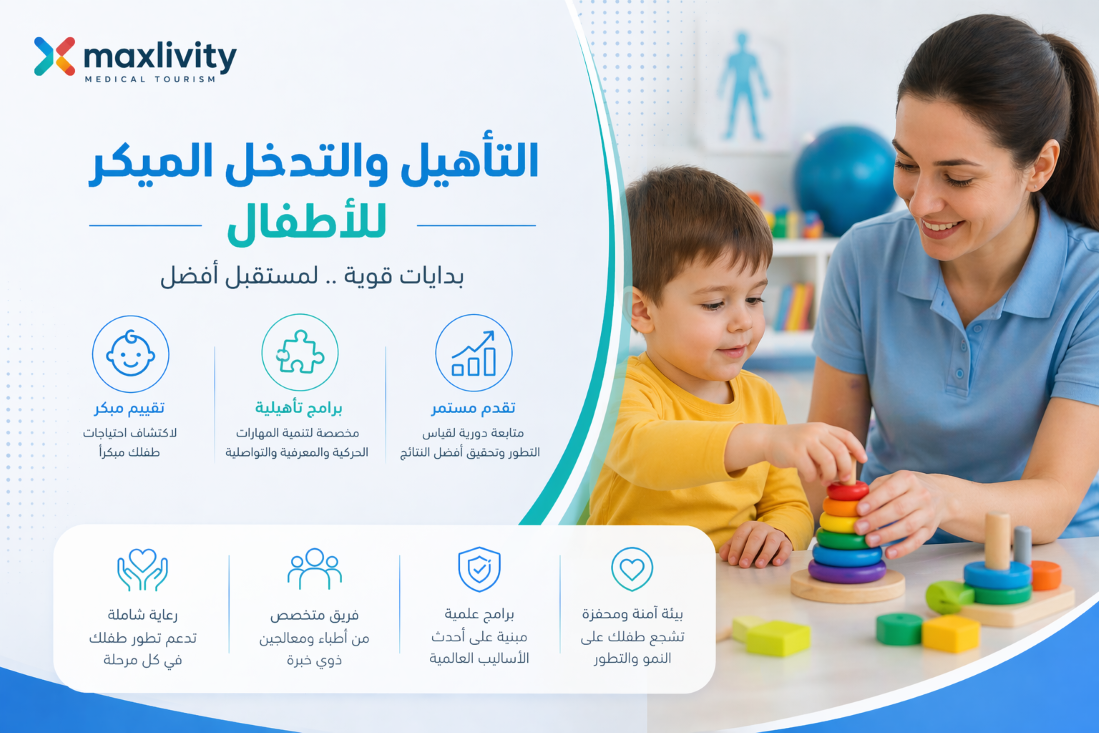 maxlivity
MEDICAL TOURISM

التأهيل والتدخل الميكر للأطفال

بدايات قوية .. لمستقبل أفضل

تقدم مستمر
متابعة دورية لقياس التطور وتحقيق أفضل النتائج

برامج تأهيلية
مخصصة لتنمية المهارات الحركية والمعرفية والتواصلية

تقييم مبكر
لاكتشاف احتياجات طفلك مبكراً

بيئة آمنة ومحفزة
تشجع طفلك على النمو والتطور

برامج علمية
مبنية على أحدث الأساليب العالمية

فريق متخصص
من أطباء ومعالجين ذوي خبرة

رعاية شاملة
تدعم تطور طفلك في كل مرحلة